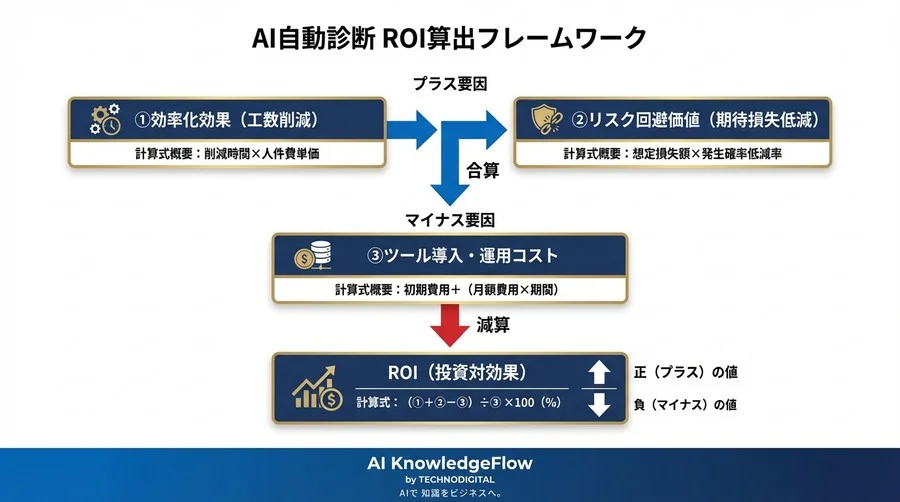 AI自動診断 ROI算出フレームワーク

プラス要因

①効率化効果（工数削減）

計算式概要：削減時間×人件費単価

②リスク回避価値（期待損失低減）

計算式概要：想定損失額×発生確率低減率

合算

マイナス要因

③ツール導入・運用コスト

計算式概要：初期費用＋（月額費用×期間）

減算

ROI（投資対効果）

計算式：（①＋②−③）÷③ ×100（%）

正（プラス）の値

負（マイナス）の値

AI KnowledgeFlow
by TECHNODIGITAL
AIで 知識をビジネスへ。